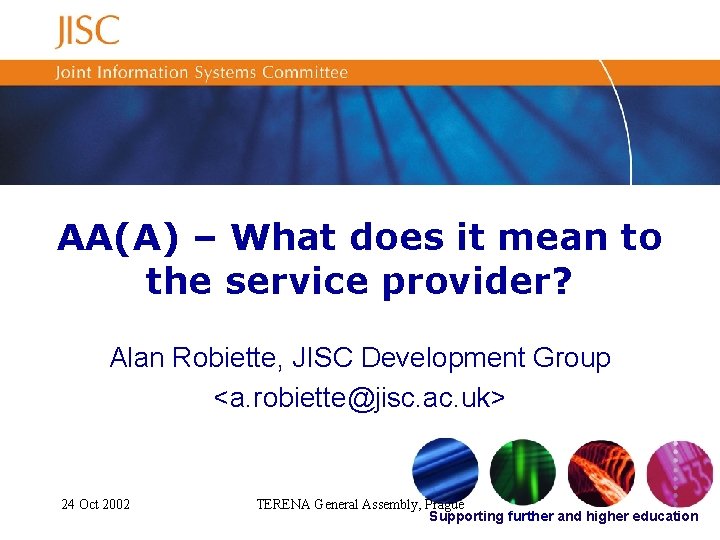 JISC

Joint Information Systems Committee

AA(A) – What does it mean to the service provider?

Alan Robiette, JISC Development Group
<a.robiette@jisc.ac.uk>

24 Oct 2002

TERENA General Assembly, Prague

Supporting further and higher education